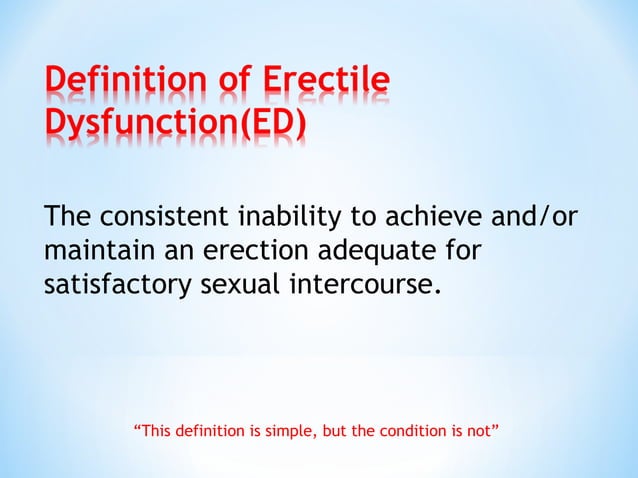 Definition of Erectile Dysfunction(ED)

The consistent inability to achieve and/or maintain an erection adequate for satisfactory sexual intercourse.

“This definition is simple, but the condition is not”